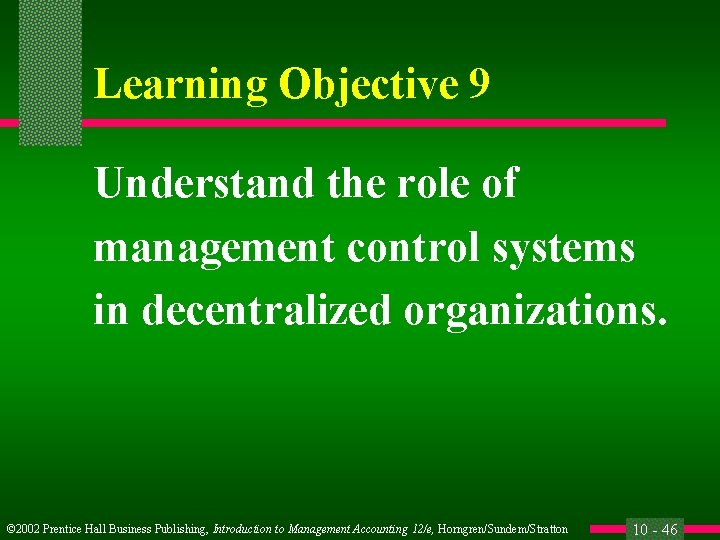 Learning Objective 9

Understand the role of management control systems in decentralized organizations.

©2002 Prentice Hall Business Publishing, Introduction to Management Accounting 12/e, Horngren/Sundem/Stratton

10 - 46